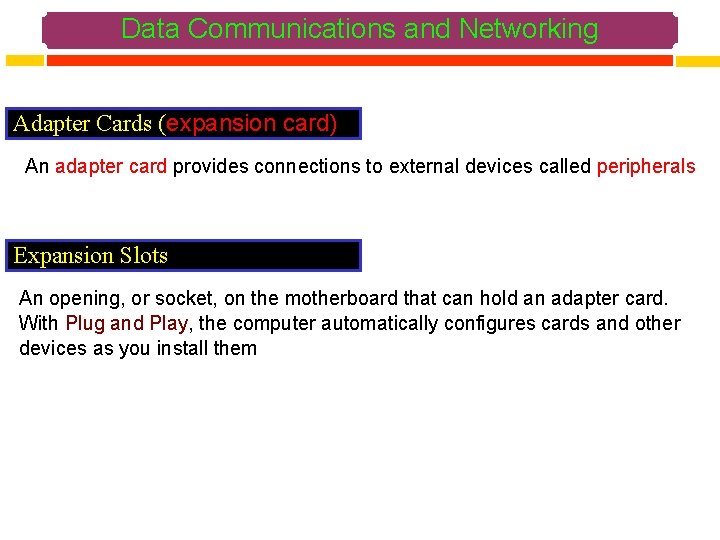 Data Communications and Networking

Adapter Cards (expansion card)

An adapter card provides connections to external devices called peripherals

Expansion Slots

An opening, or socket, on the motherboard that can hold an adapter card. With Plug and Play, the computer automatically configures cards and other devices as you install them